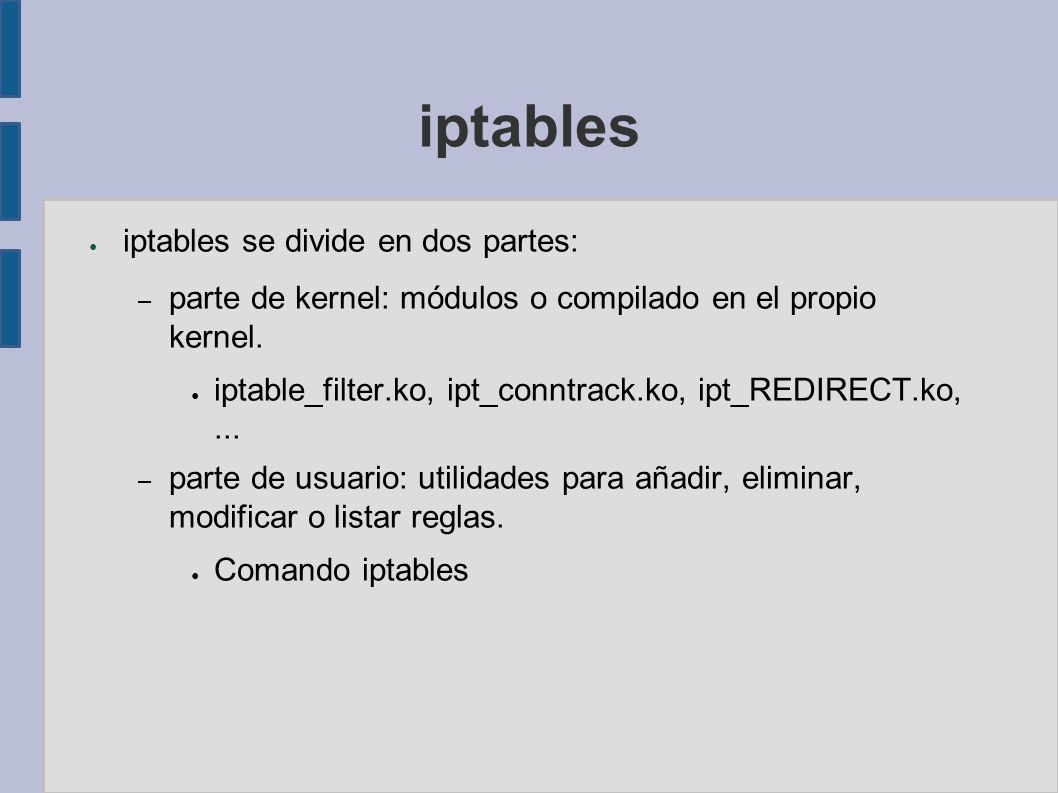 iptables

● iptables se divide en dos partes:

– parte de kernel: módulos o compilado en el propio kernel.

● iptable_filter.ko, ipt_conntrack.ko, ipt_REDIRECT.ko, ...

– parte de usuario: utilidades para añadir, eliminar, modificar o listar reglas.

● Comando iptables